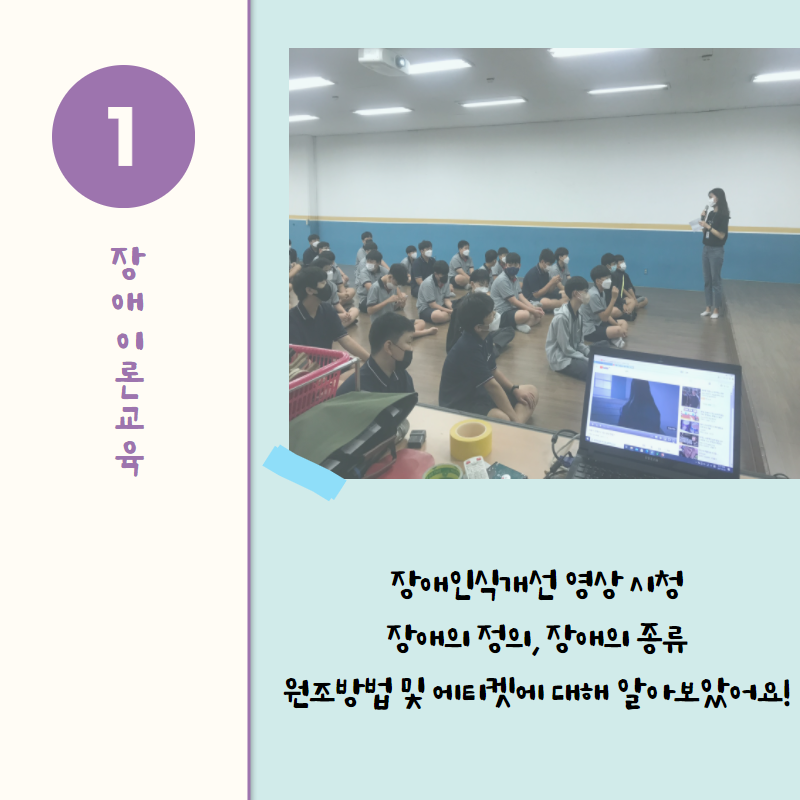 1

장애이론교육

장애인식개선 영상 시청
장애의 정의, 장애의 종류
원조방법 및 에티켓에 대해 알아보았어요!